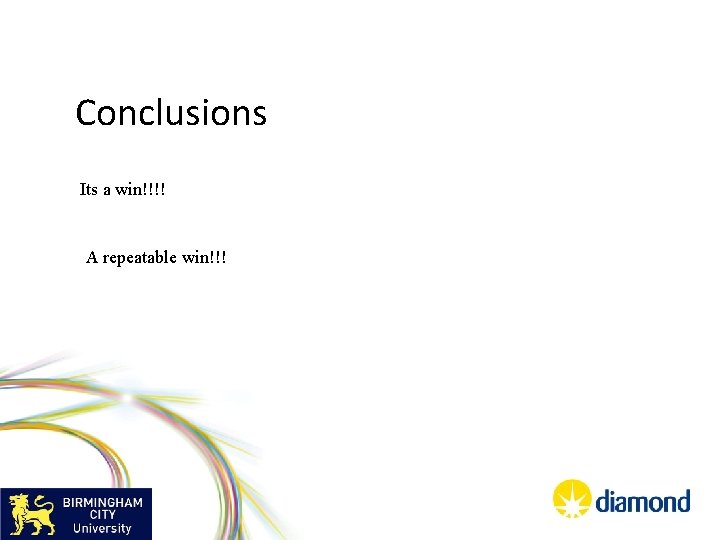 Conclusions

Its a win!!!!

A repeatable win!!!

BIRMINGHAM CITY University

diamond